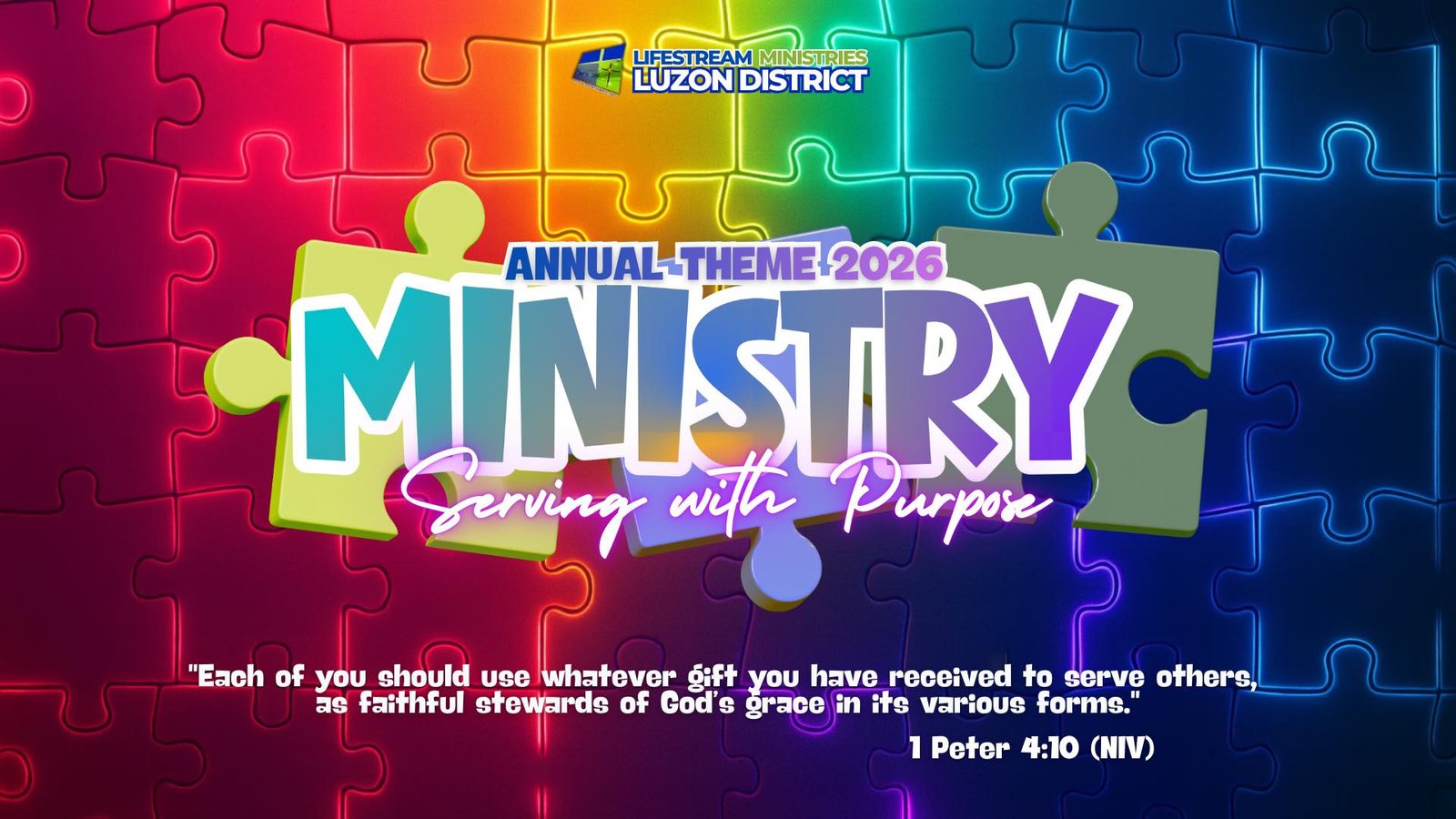 LIFESTREAM MINISTRIES
LUZON DISTRICT

ANNUAL THEME 2026

MINISTRY

Serving with Purpose

"Each of you should use whatever gift you have received to serve others, as faithful stewards of God's grace in its various forms."

1 Peter 4:10 (NIV)